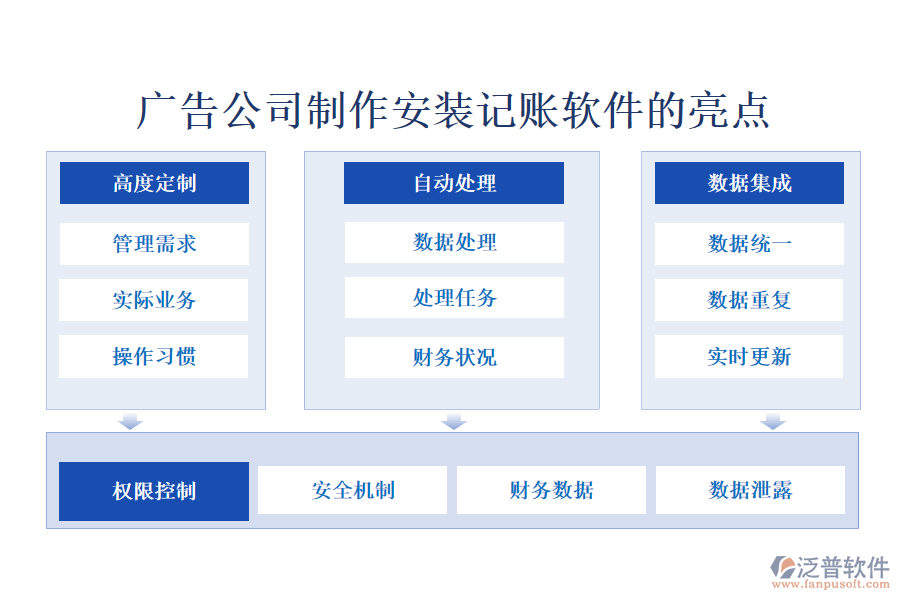 广告公司制作安装记账软件的亮点

高度定制
管理需求
实际业务
操作习惯

自动处理
数据处理
处理任务
财务状况

数据集成
数据统一
数据重复
实时更新

权限控制
安全机制
财务数据
数据泄露

泛普软件
www.fanpusoft.com